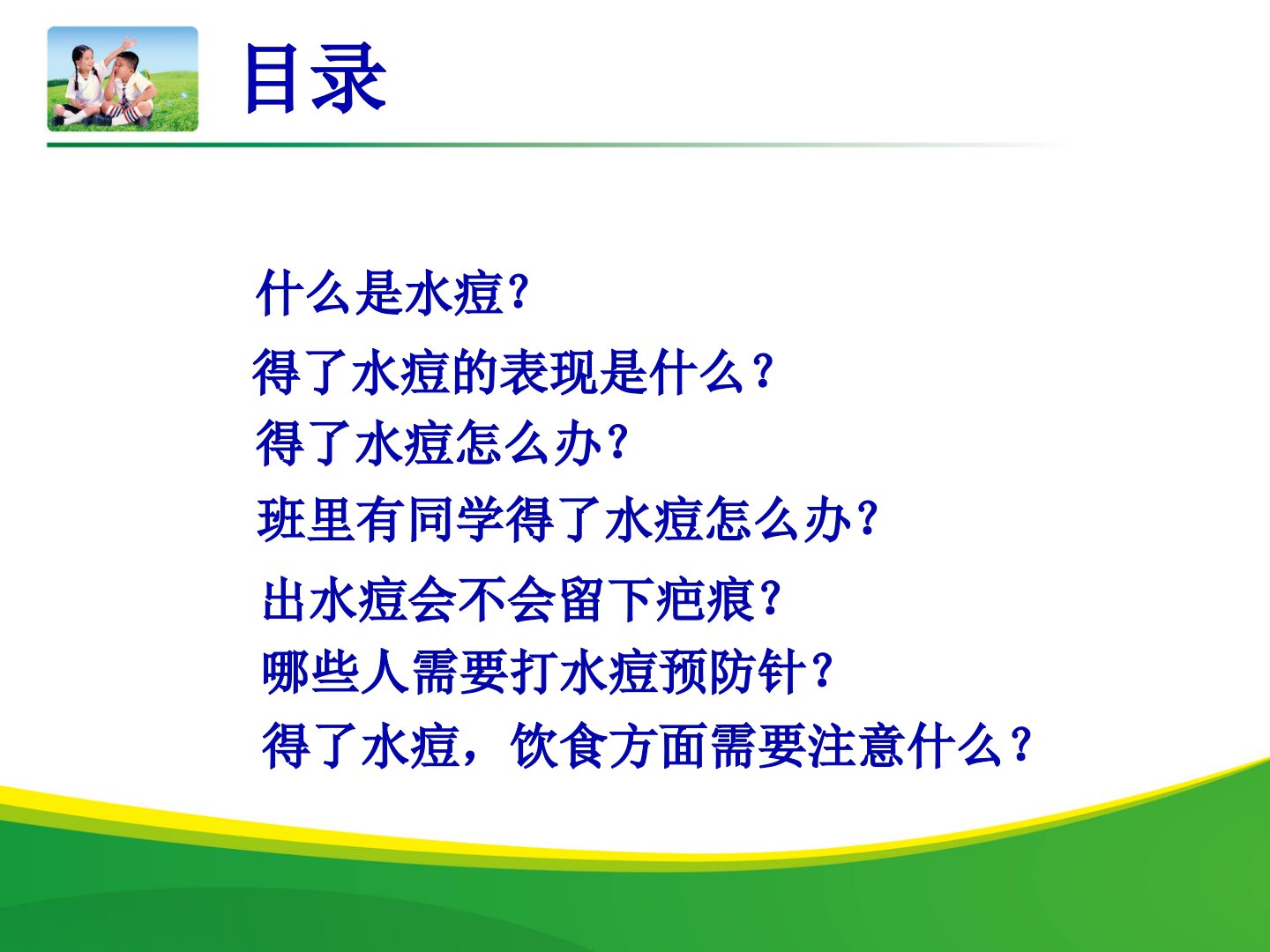 目录

什么是水痘？

得了水痘的表现是什么？

得了水痘怎么办？

班里有同学得了水痘怎么办？

出水痘会不会留下疤痕？

哪些人需要打水痘预防针？

得了水痘，饮食方面需要注意什么？